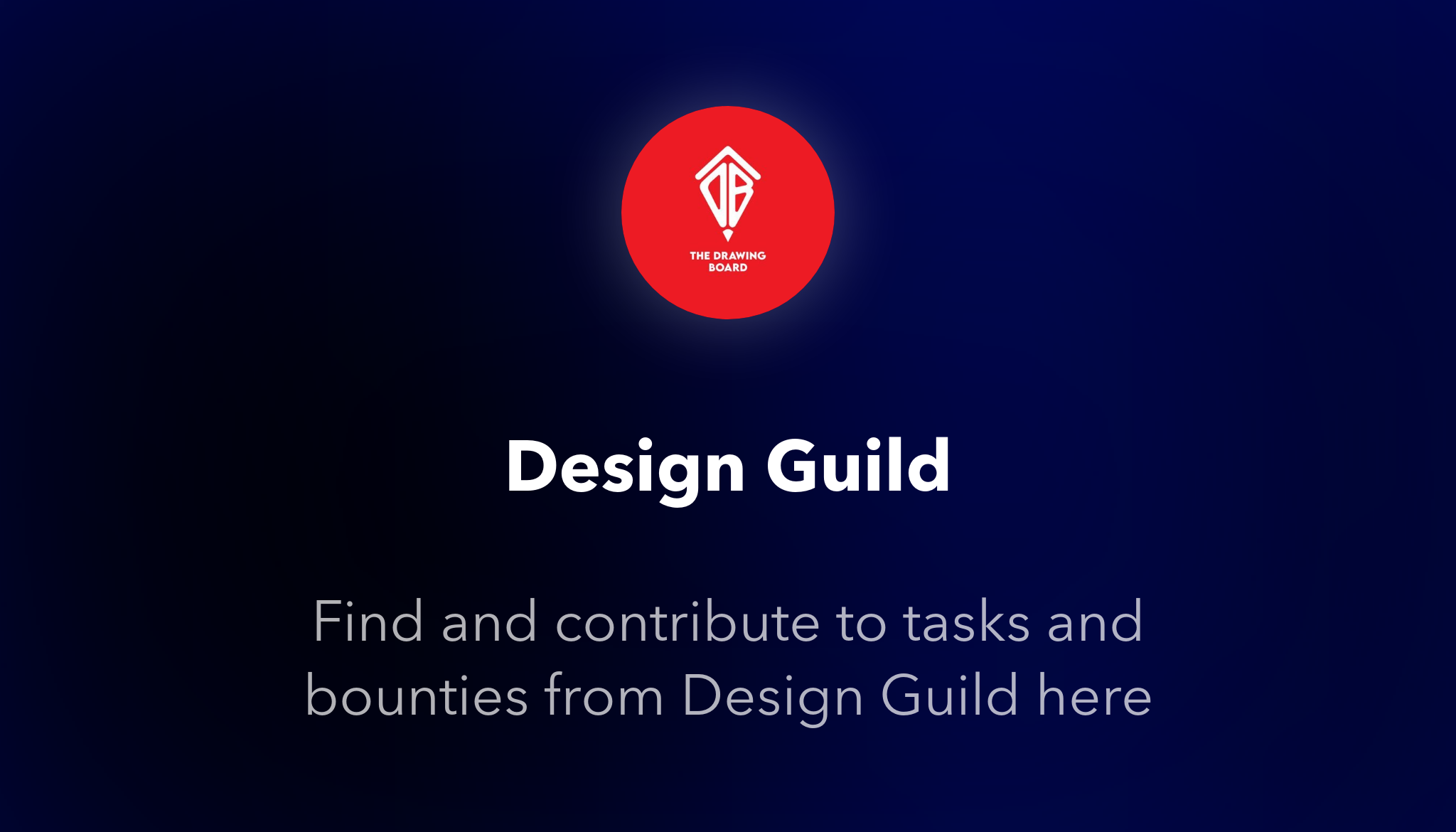 DB

THE DRAWING BOARD

Design Guild

Find and contribute to tasks and bounties from Design Guild here